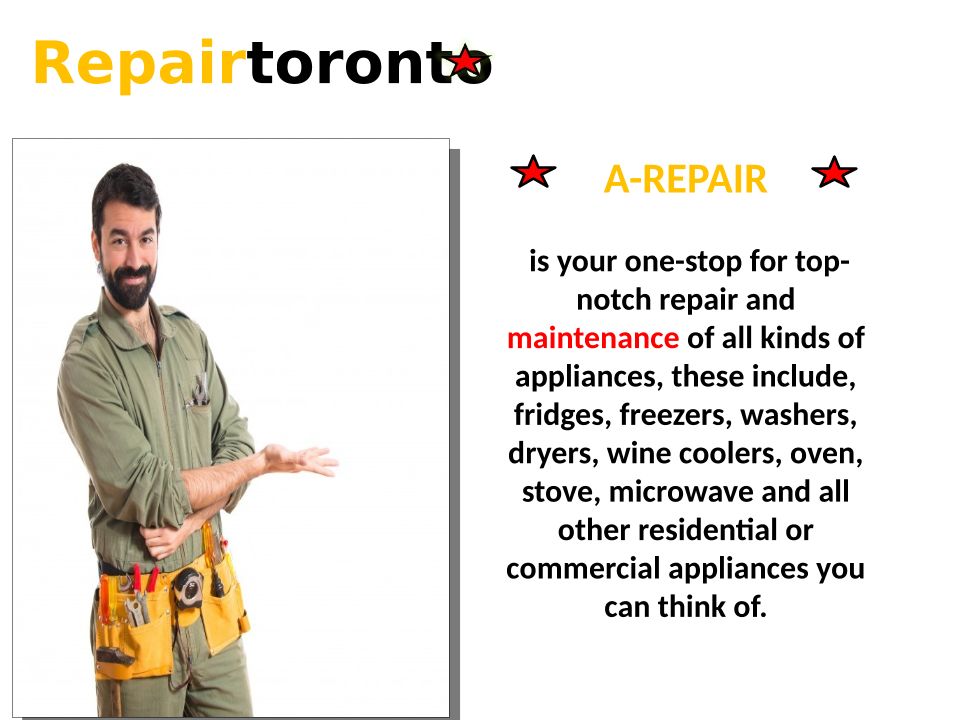 Repairtoronto

A-REPAIR

is your one-stop for top-notch repair and maintenance of all kinds of appliances, these include, fridges, freezers, washers, dryers, wine coolers, oven, stove, microwave and all other residential or commercial appliances you can think of.